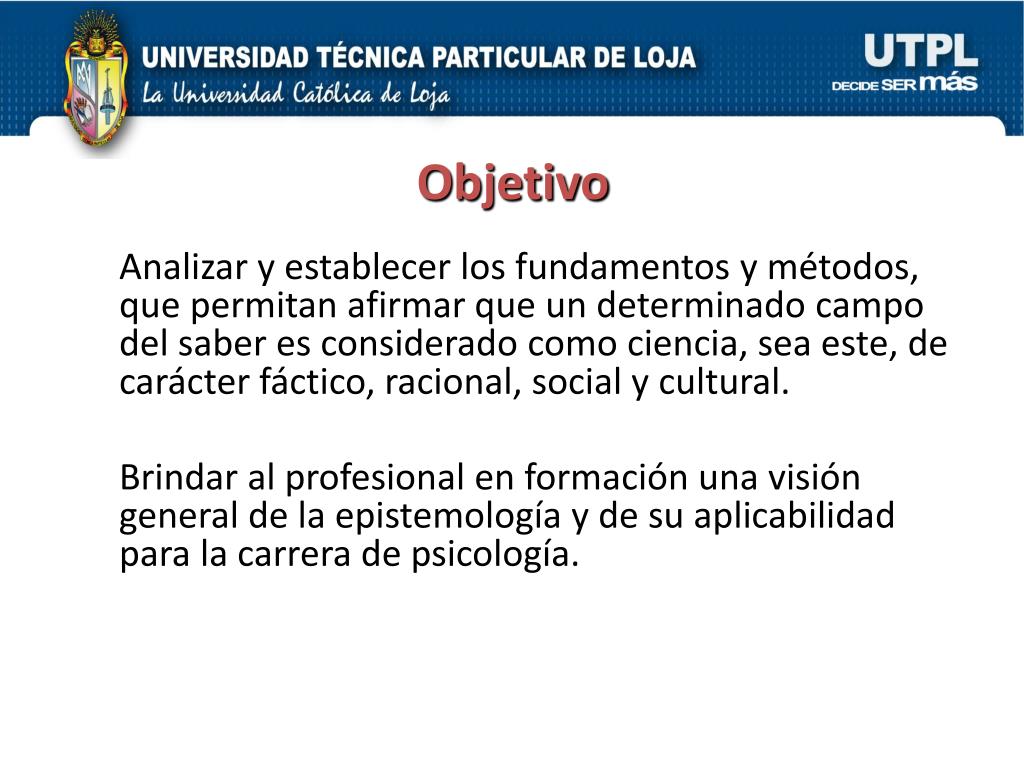 UNIVERSIDAD TÉCNICA PARTICULAR DE LOJA
La Universidad Católica de Loja

UTPL
DECIDE SER más

Objetivo

Analizar y establecer los fundamentos y métodos, que permitan afirmar que un determinado campo del saber es considerado como ciencia, sea este, de carácter fáctico, racional, social y cultural.

Brindar al profesional en formación una visión general de la epistemología y de su aplicabilidad para la carrera de psicología.